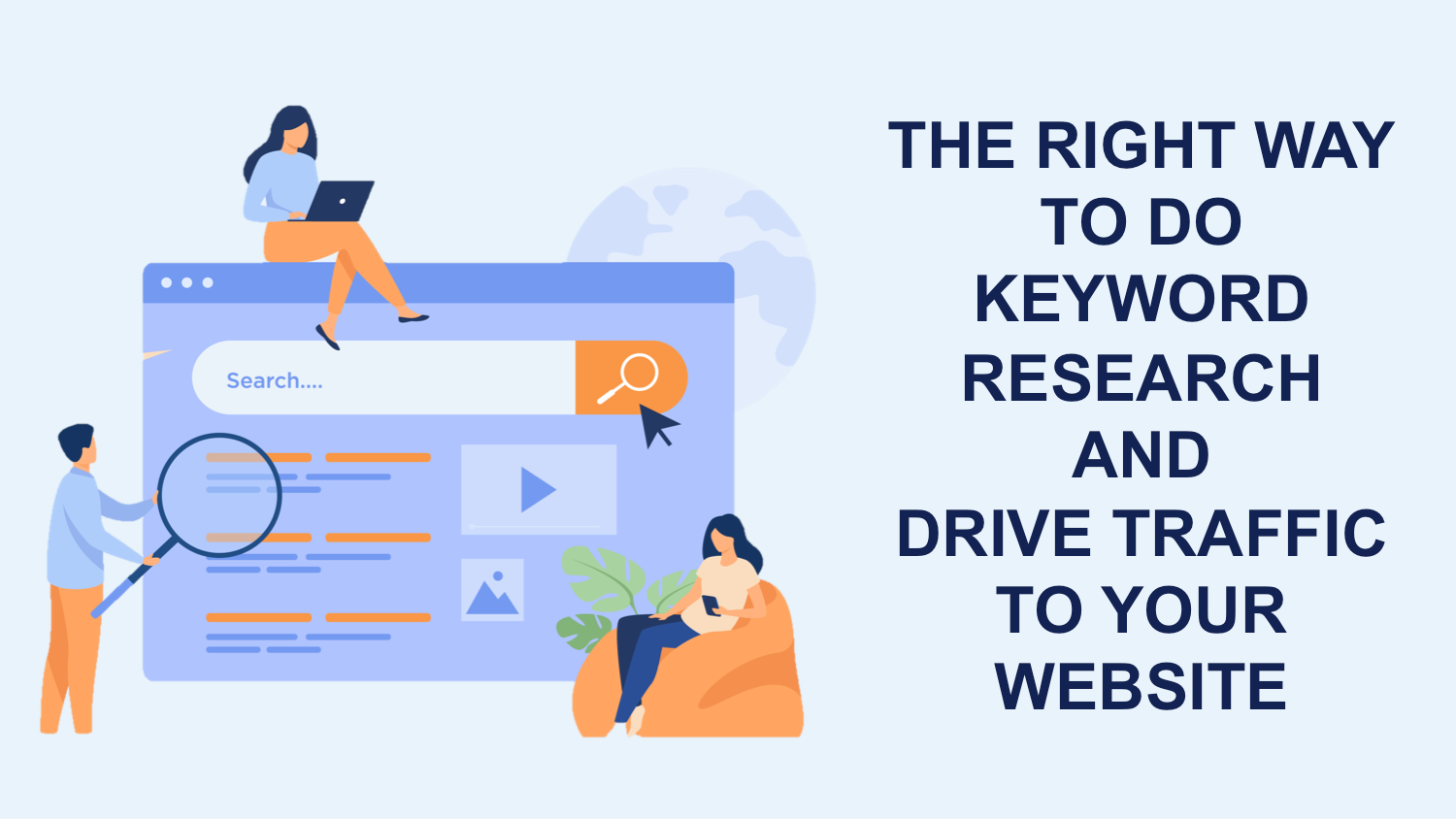 Search....

THE RIGHT WAY TO DO KEYWORD RESEARCH AND DRIVE TRAFFIC TO YOUR WEBSITE